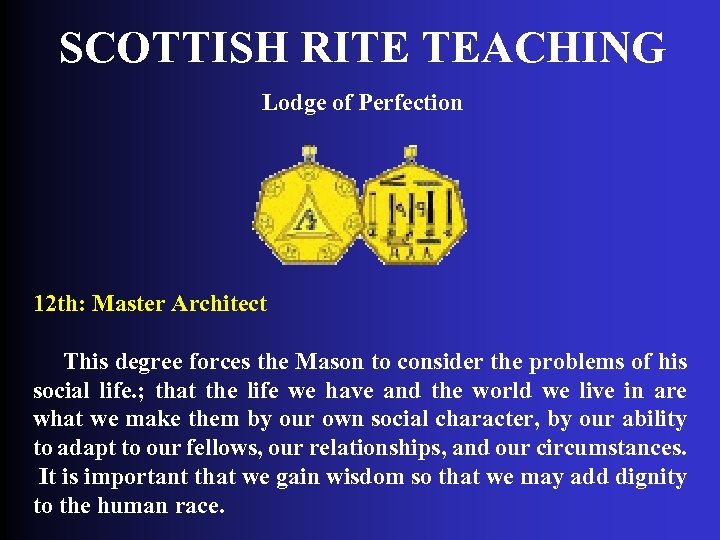 SCOTTISH RITE TEACHING

Lodge of Perfection

12th: Master Architect

This degree forces the Mason to consider the problems of his social life.; that the life we have and the world we live in are what we make them by our own social character, by our ability to adapt to our fellows, our relationships, and our circumstances. It is important that we gain wisdom so that we may add dignity to the human race.